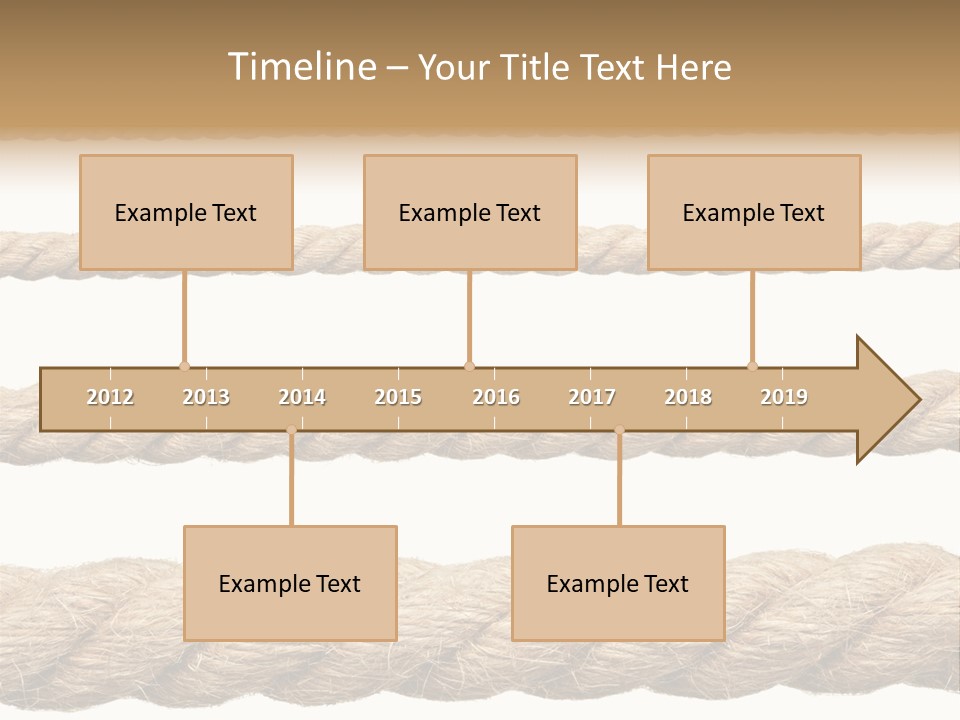 Timeline – Your Title Text Here

Example Text

Example Text

Example Text

2012 2013 2014 2015 2016 2017 2018 2019

Example Text

Example Text